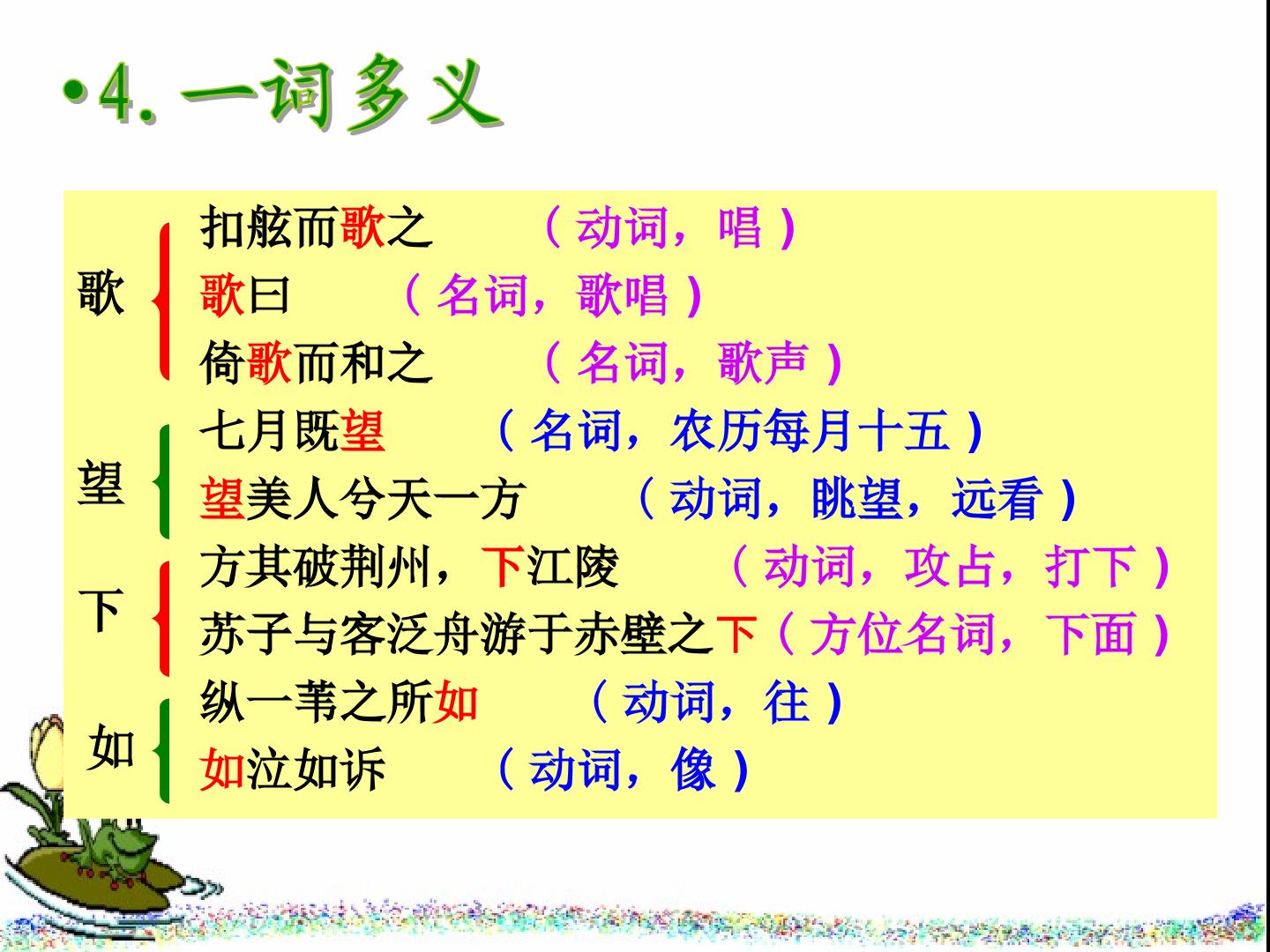 •4.一词多义

歌

扣舷而歌之 （动词，唱）

歌曰 （名词，歌唱）

倚歌而和之 （名词，歌声）

望

七月既望 （名词，农历每月十五）

望美人兮天一方 （动词，眺望，远看）

下

方其破荆州，下江陵 （动词，攻占，打下）

苏子与客泛舟游于赤壁之下（方位名词，下面）

如

纵一苇之所如 （动词，往）

如泣如诉 （动词，像）